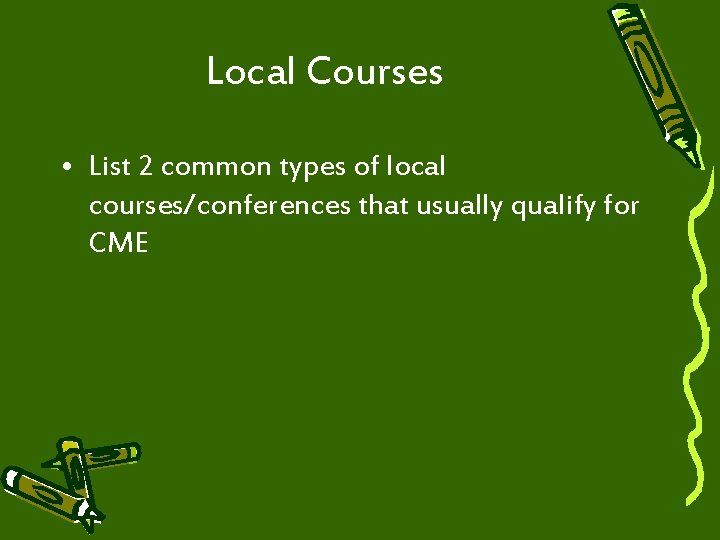 Local Courses

• List 2 common types of local courses/conferences that usually qualify for CME